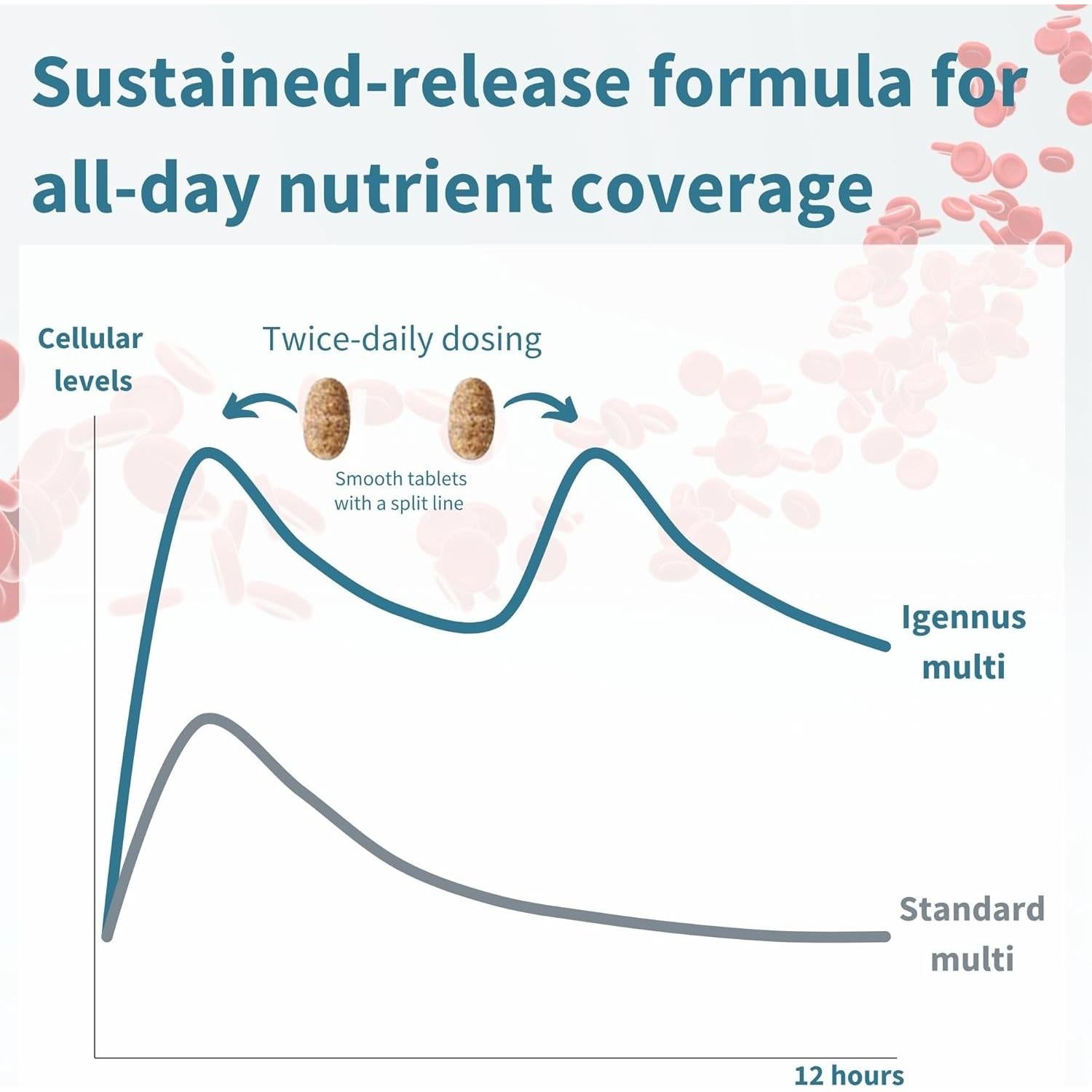 Sustained-release formula for all-day nutrient coverage

Cellular levels

Twice-daily dosing

Smooth tablets with a split line

Igennus multi

Standard multi

12 hours